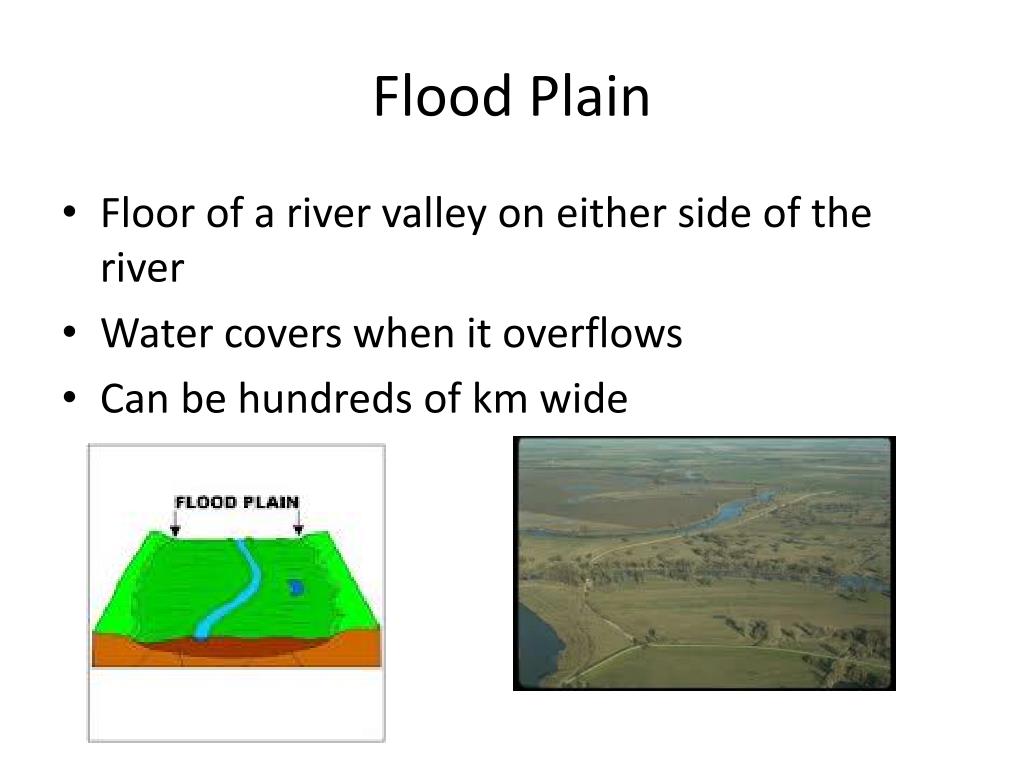 Flood Plain

• Floor of a river valley on either side of the river
• Water covers when it overflows
• Can be hundreds of km wide

FLOOD PLAIN